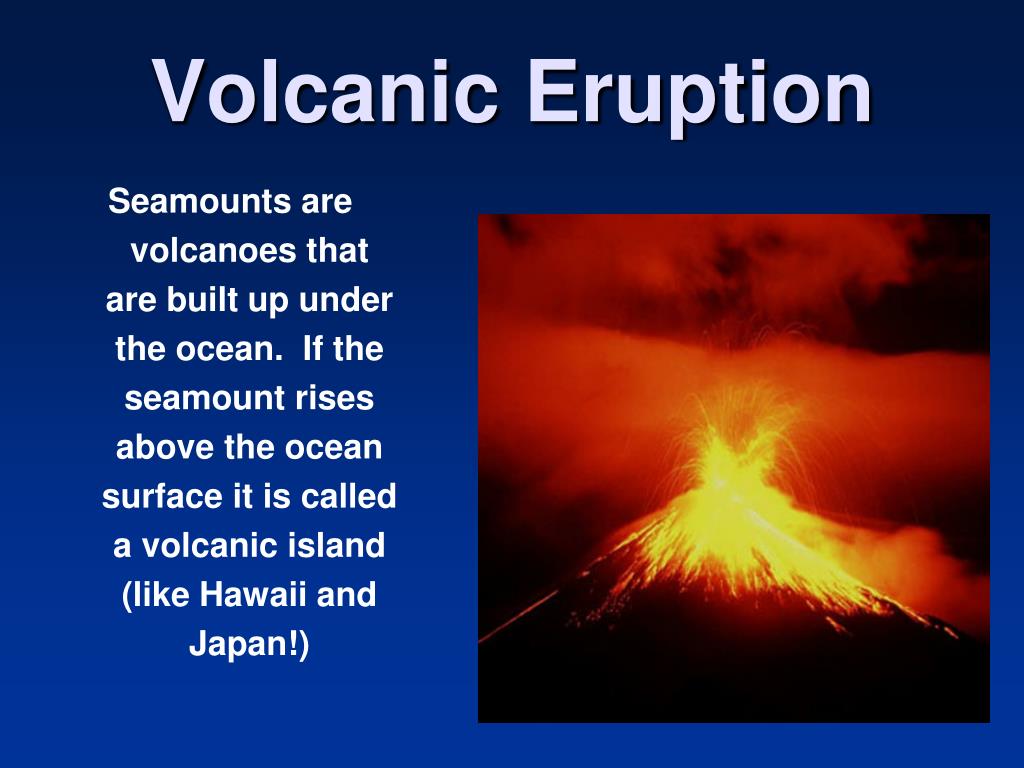 Volcanic Eruption

Seamounts are volcanoes that are built up under the ocean. If the seamount rises above the ocean surface it is called a volcanic island (like Hawaii and Japan!)